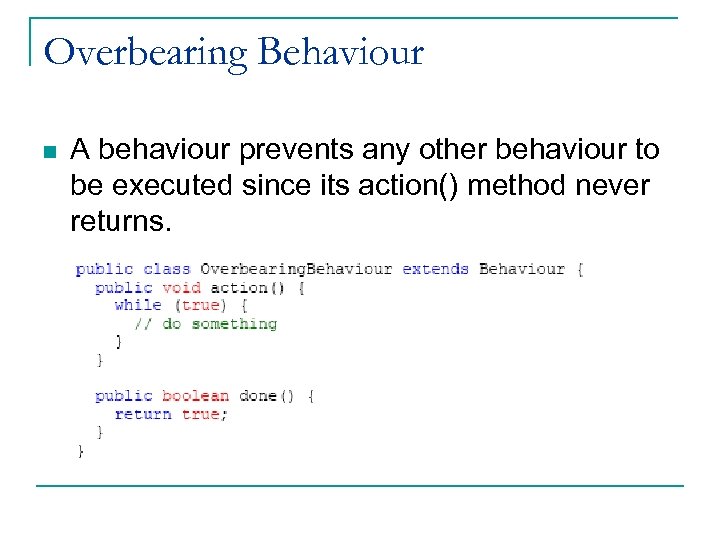 Overbearing Behaviour

A behaviour prevents any other behaviour to be executed since its action() method never returns.

public class OverbearingBehaviour extends Behaviour {
  public void action() {
    while (true) {
      // do something
    }
  }

  public boolean done() {
    return true;
  }
}